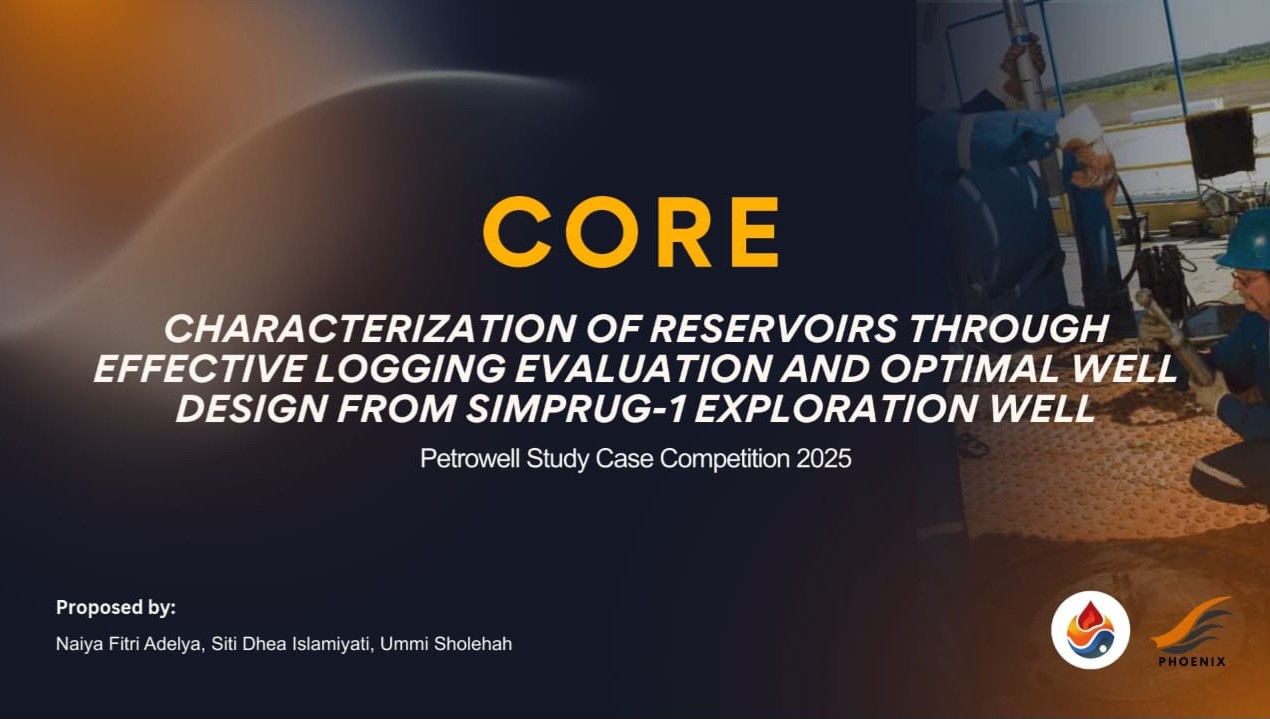 CORE

CHARACTERIZATION OF RESERVOIRS THROUGH EFFECTIVE LOGGING EVALUATION AND OPTIMAL WELL DESIGN FROM SIMPRUG-1 EXPLORATION WELL

Petrowell Study Case Competition 2025

Proposed by:

Naiya Fitri Adelya, Siti Dhea Islamiyati, Ummi Sholehah

PHOENIX